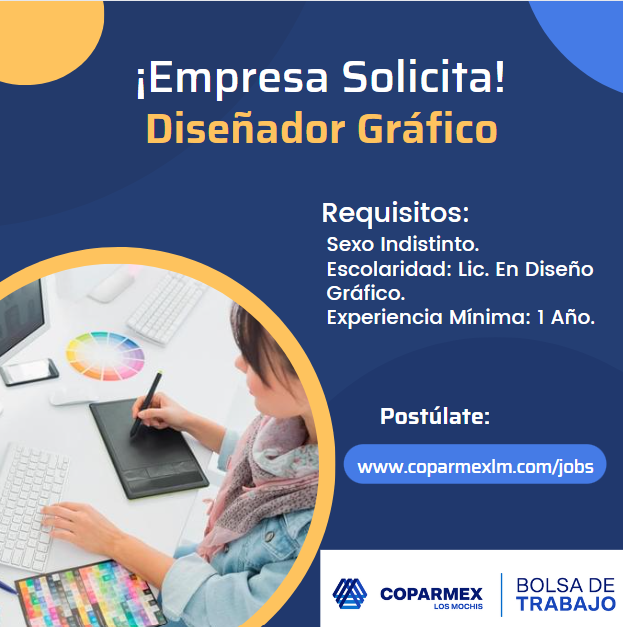 ¡Empresa Solicita!
Diseñador Gráfico

Requisitos:
Sexo Indistinto.
Escolaridad: Lic. En Diseño Gráfico.
Experiencia Mínima: 1 Año.

Postúlate:

www.coparmexlm.com/jobs

COPARMEX
LOS MOCHIS

BOLSA DE
TRABAJO